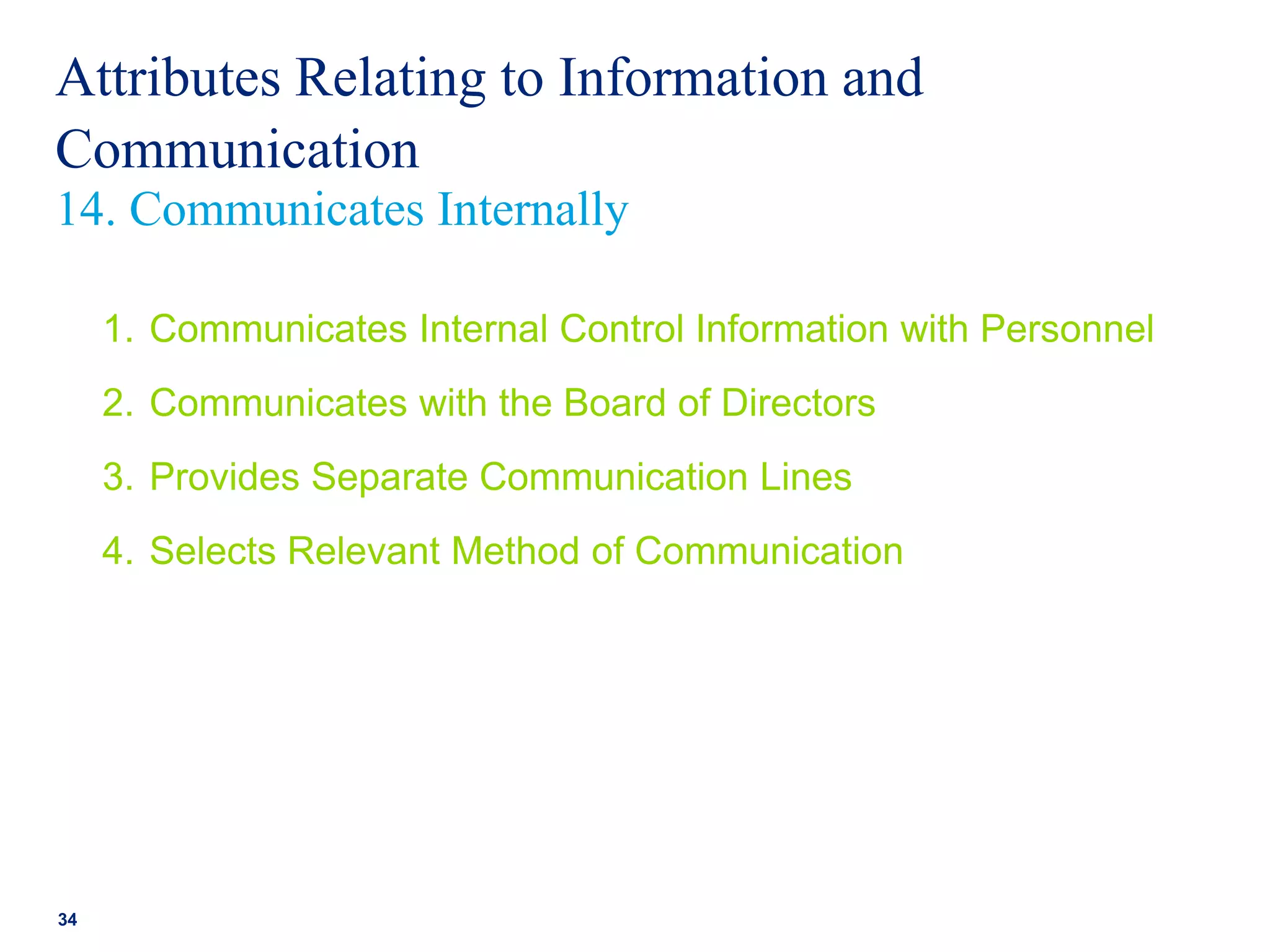 Attributes Relating to Information and Communication
14. Communicates Internally

1. Communicates Internal Control Information with Personnel
2. Communicates with the Board of Directors
3. Provides Separate Communication Lines
4. Selects Relevant Method of Communication

34